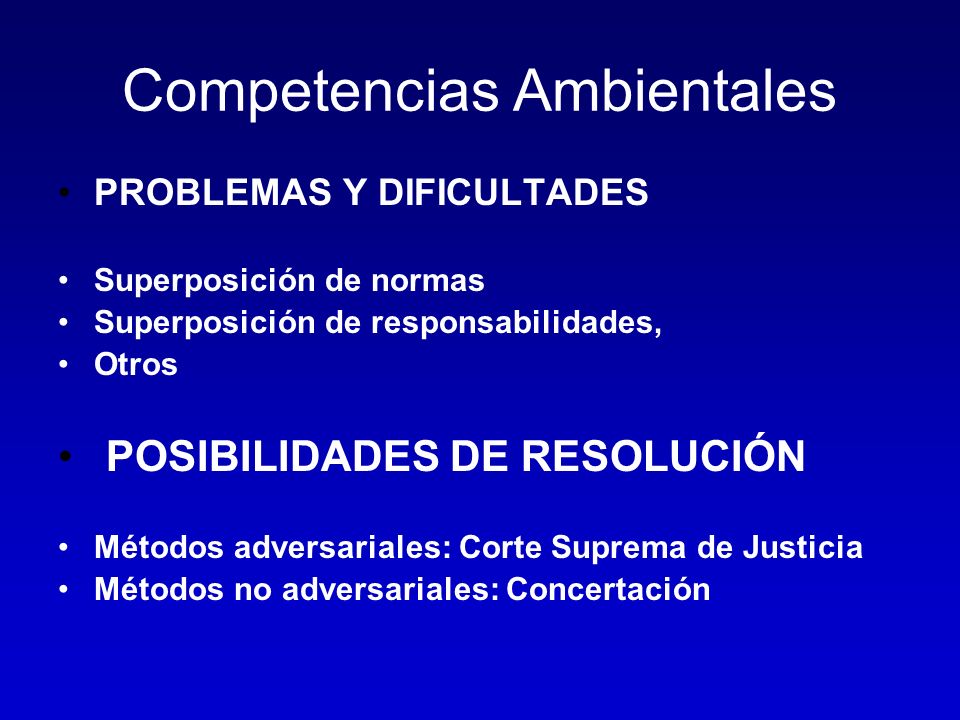 Competencias Ambientales

• PROBLEMAS Y DIFICULTADES

• Superposición de normas
• Superposición de responsabilidades,
• Otros

• POSIBILIDADES DE RESOLUCIÓN

• Métodos adversariales: Corte Suprema de Justicia
• Métodos no adversariales: Concertación